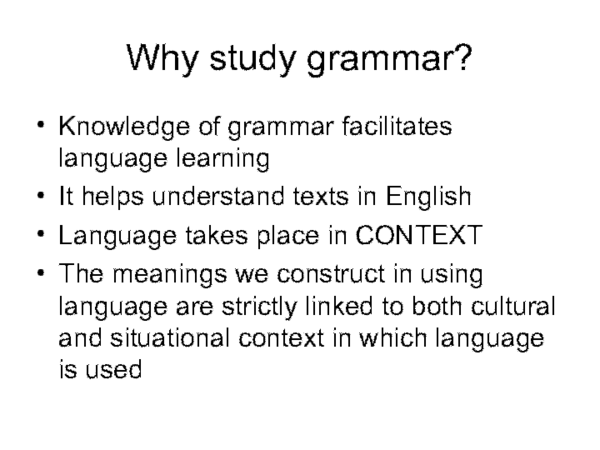 Why study grammar?

• Knowledge of grammar facilitates language learning
• It helps understand texts in English
• Language takes place in CONTEXT
• The meanings we construct in using language are strictly linked to both cultural and situational context in which language is used